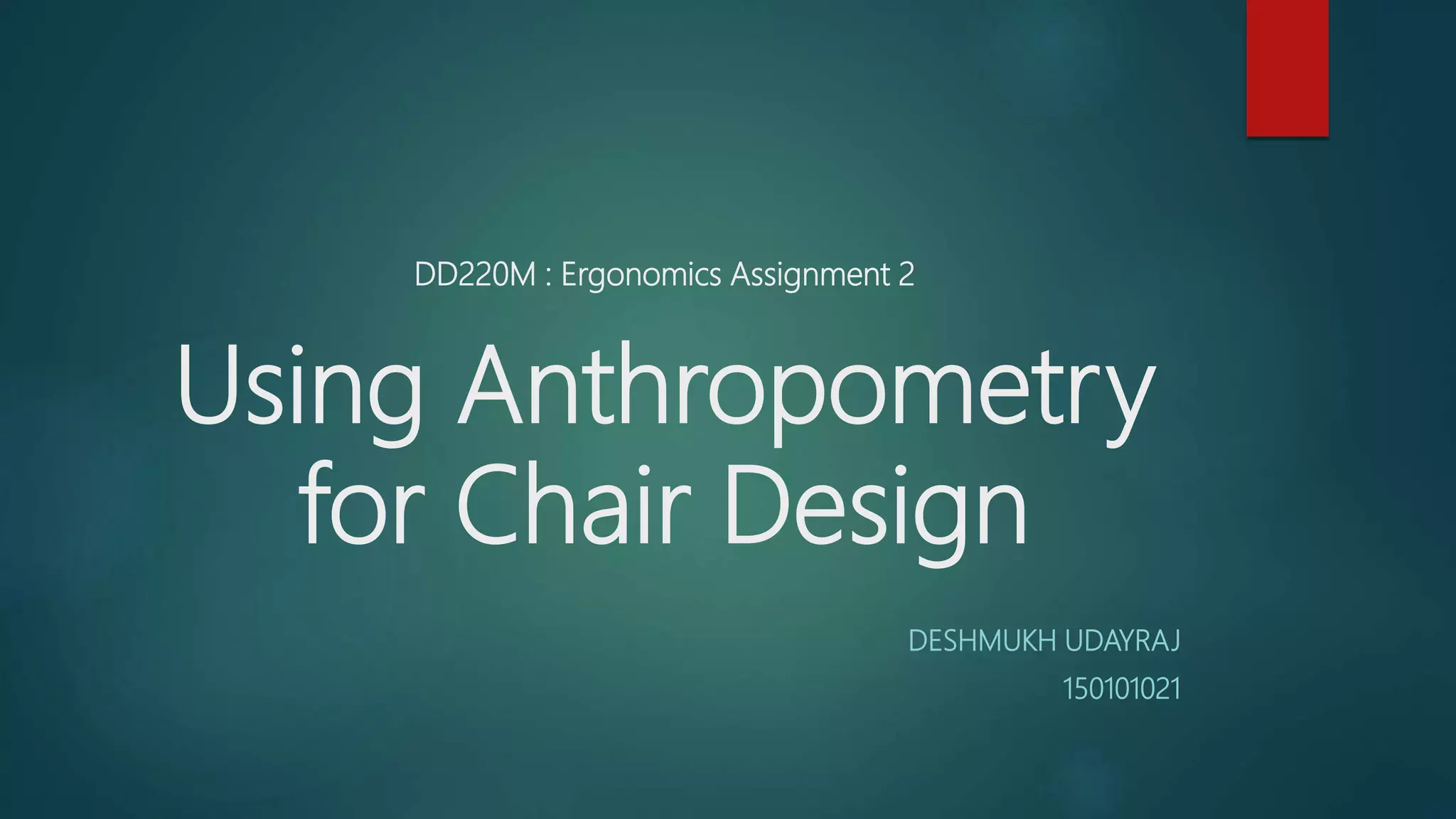 DD220M : Ergonomics Assignment 2

Using Anthropometry for Chair Design

DESHMUKH UDAYRAJ

150101021